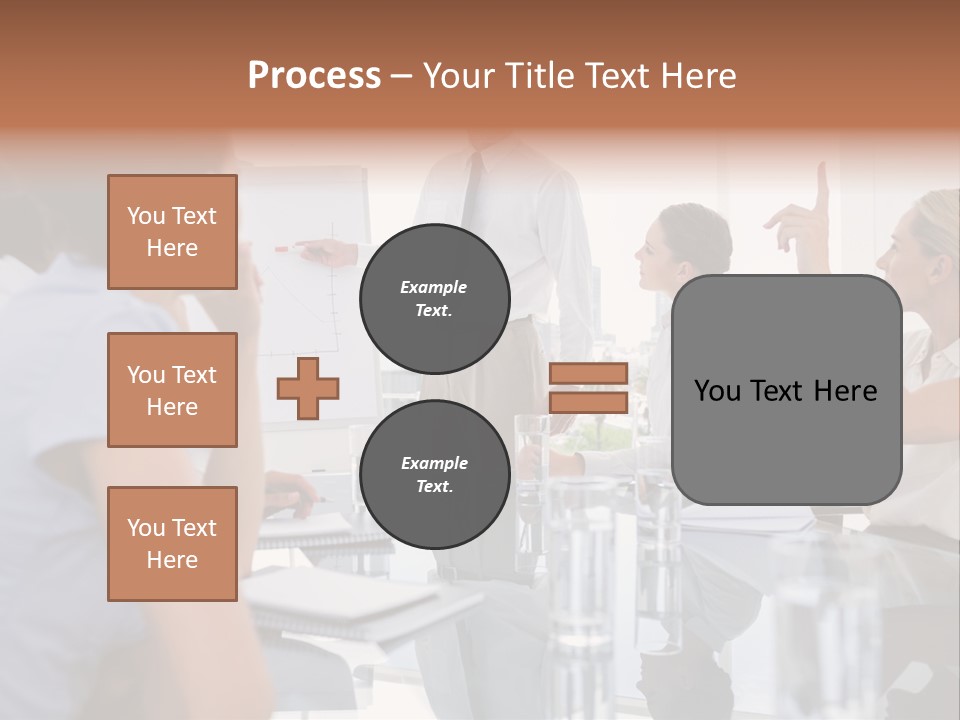 Process – Your Title Text Here

You Text Here

You Text Here

You Text Here

Example Text.

Example Text.

You Text Here